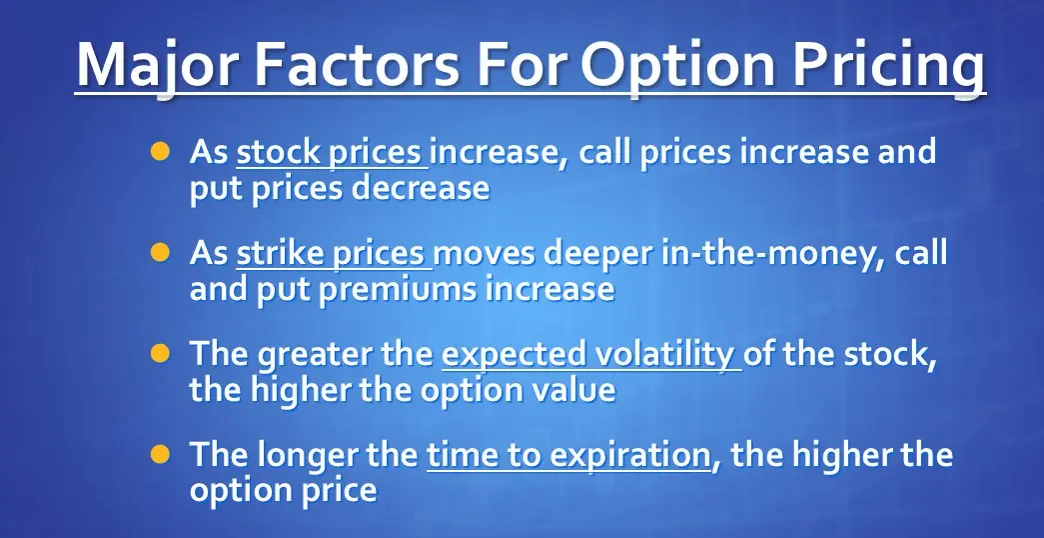 Major Factors For Option Pricing

• As stock prices increase, call prices increase and put prices decrease

• As strike prices moves deeper in-the-money, call and put premiums increase

• The greater the expected volatility of the stock, the higher the option value

• The longer the time to expiration, the higher the option price